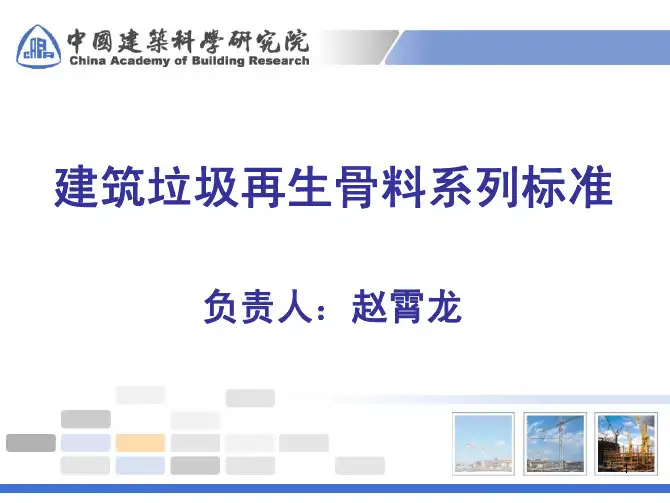 中國建築科學研究院
China Academy of Building Research

建筑垃圾再生骨料系列标准

负责人：赵霄龙

1